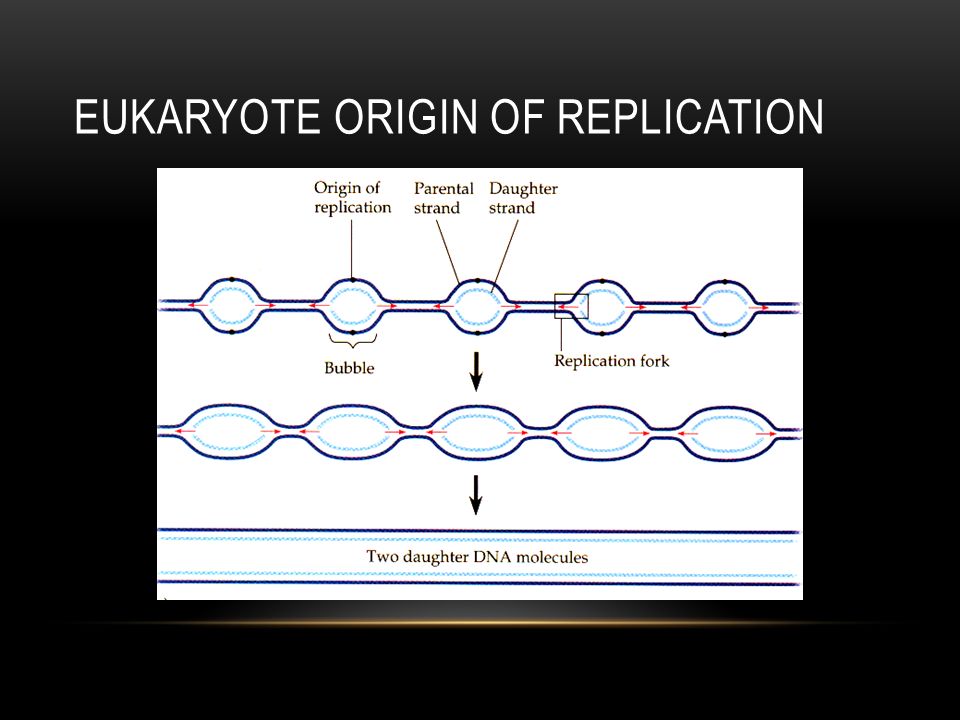 EUKARYOTE ORIGIN OF REPLICATION

Origin of replication

Parental strand

Daughter strand

Bubble

Replication fork

Two daughter DNA molecules